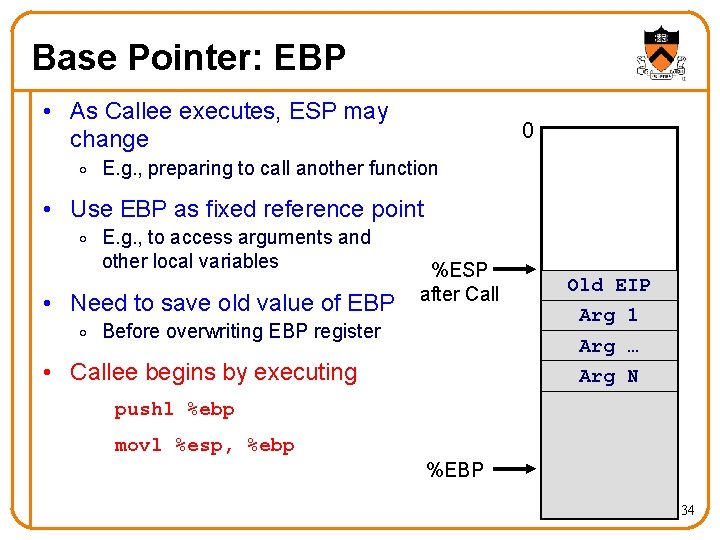 Base Pointer: EBP

• As Callee executes, ESP may change
  ◦ E.g., preparing to call another function

• Use EBP as fixed reference point
  ◦ E.g., to access arguments and other local variables

• Need to save old value of EBP
  ◦ Before overwriting EBP register

• Callee begins by executing

pushl %ebp

movl %esp, %ebp

0

%ESP after Call

Old EIP

Arg 1

Arg …

Arg N

%EBP

34